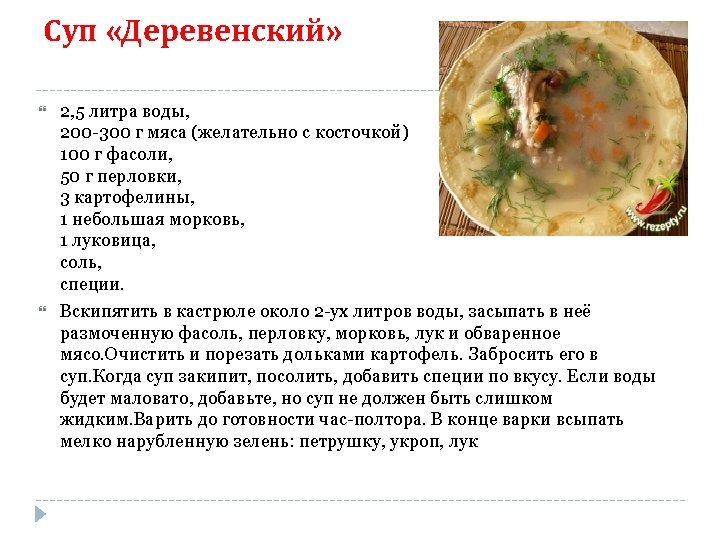 Суп «Деревенский»

2,5 литра воды,
200-300 г мяса (желательно с косточкой)
100 г фасоли,
50 г перловки,
3 картофелины,
1 небольшая морковь,
1 луковица,
соль,
специи.

Вскипятить в кастрюле около 2-ух литров воды, засыпать в неё размоченную фасоль, перловку, морковь, лук и обваренное мясо.Очистить и порезать дольками картофель. Забросить его в суп.Когда суп закипит, посолить, добавить специи по вкусу. Если воды будет маловато, добавьте, но суп не должен быть слишком жидким.Варить до готовности час-полтора. В конце варки всыпать мелко нарубленную зелень: петрушку, укроп, лук

www.rezepty.ru